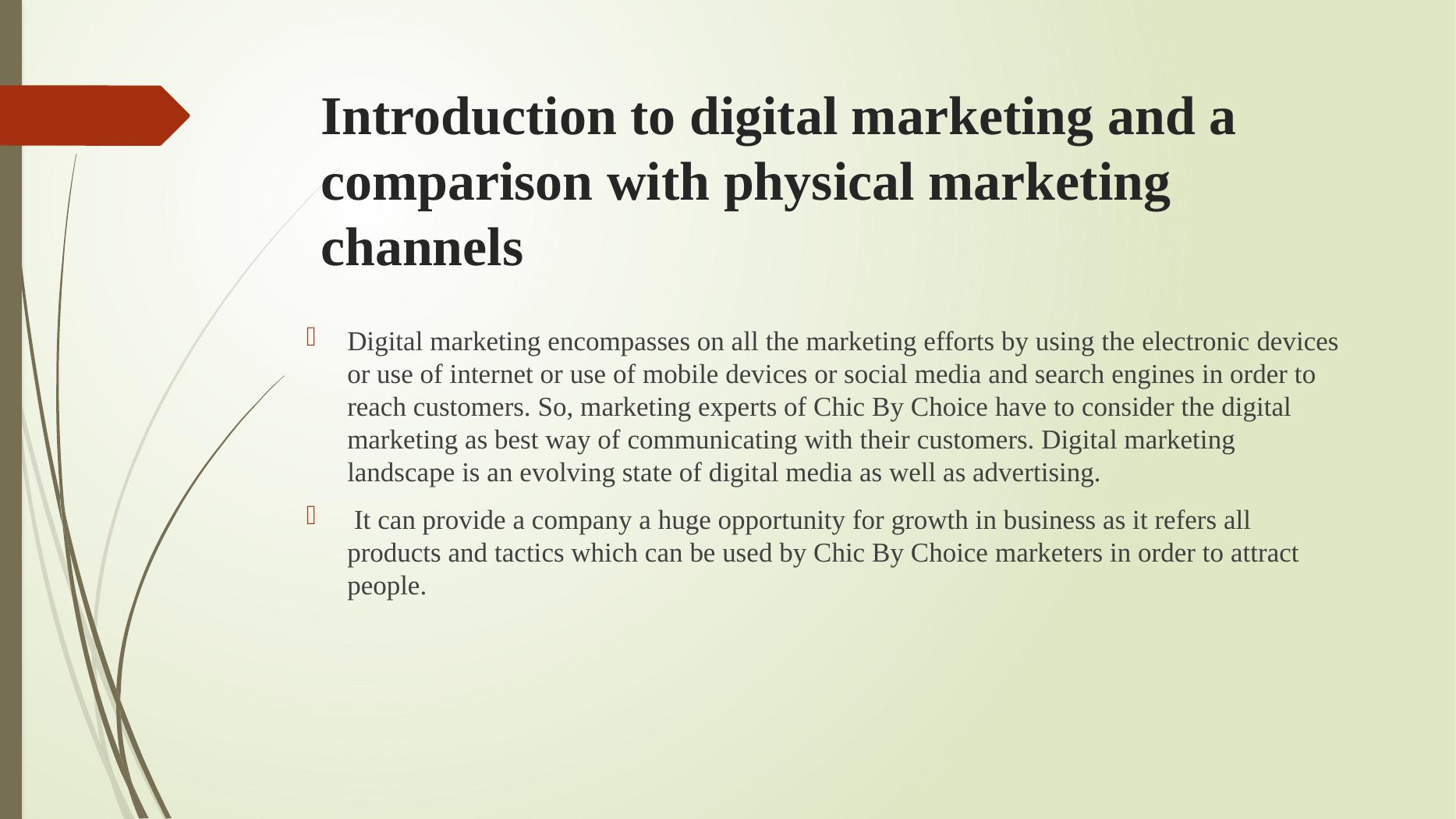 Introduction to digital marketing and a comparison with physical marketing channels

Digital marketing encompasses on all the marketing efforts by using the electronic devices or use of internet or use of mobile devices or social media and search engines in order to reach customers. So, marketing experts of Chic By Choice have to consider the digital marketing as best way of communicating with their customers. Digital marketing landscape is an evolving state of digital media as well as advertising.

It can provide a company a huge opportunity for growth in business as it refers all products and tactics which can be used by Chic By Choice marketers in order to attract people.